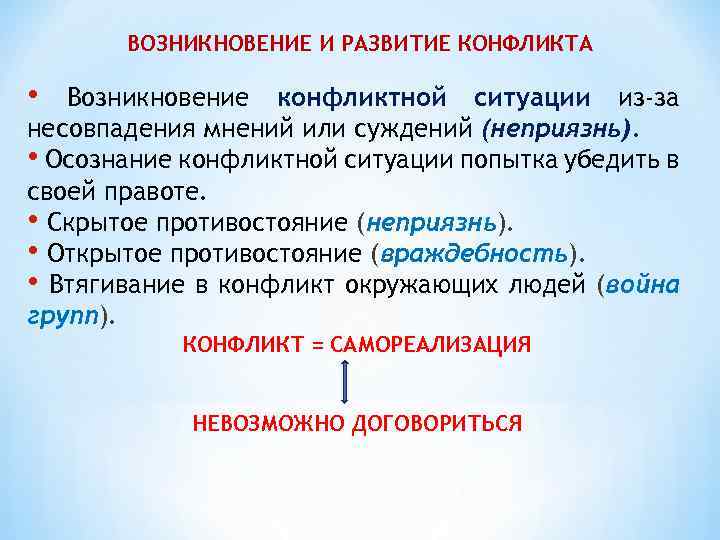 ВОЗНИКНОВЕНИЕ И РАЗВИТИЕ КОНФЛИКТА

• Возникновение конфликтной ситуации из-за несовпадения мнений или суждений (неприязнь).
• Осознание конфликтной ситуации попытка убедить в своей правоте.
• Скрытое противостояние (неприязнь).
• Открытое противостояние (враждебность).
• Втягивание в конфликт окружающих людей (война групп).

КОНФЛИКТ = САМОРЕАЛИЗАЦИЯ

НЕВОЗМОЖНО ДОГОВОРИТЬСЯ